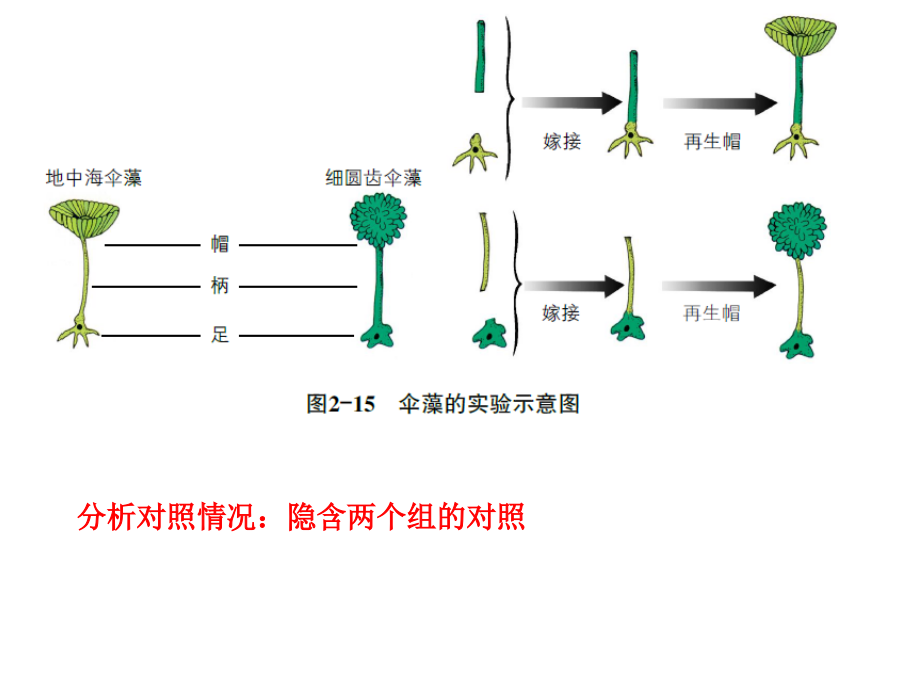 地中海伞藻

细圆齿伞藻

帽

柄

足

嫁接

再生帽

嫁接

再生帽

图2-15　伞藻的实验示意图

分析对照情况：隐含两个组的对照